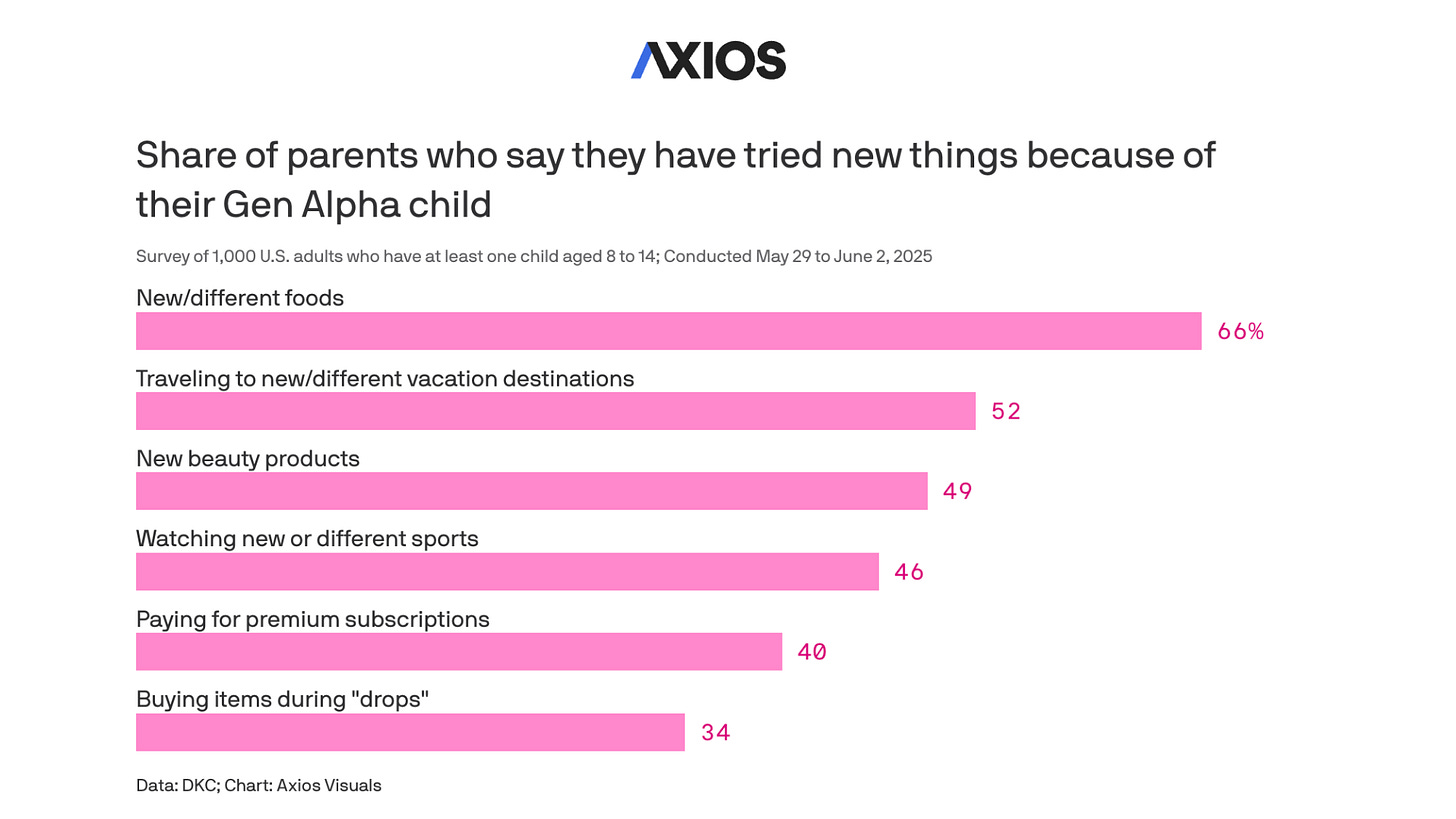 AXIOS

Share of parents who say they have tried new things because of their Gen Alpha child

Survey of 1,000 U.S. adults who have at least one child aged 8 to 14; Conducted May 29 to June 2, 2025

New/different foods
66%

Traveling to new/different vacation destinations
52

New beauty products
49

Watching new or different sports
46

Paying for premium subscriptions
40

Buying items during "drops"
34

Data: DKC; Chart: Axios Visuals